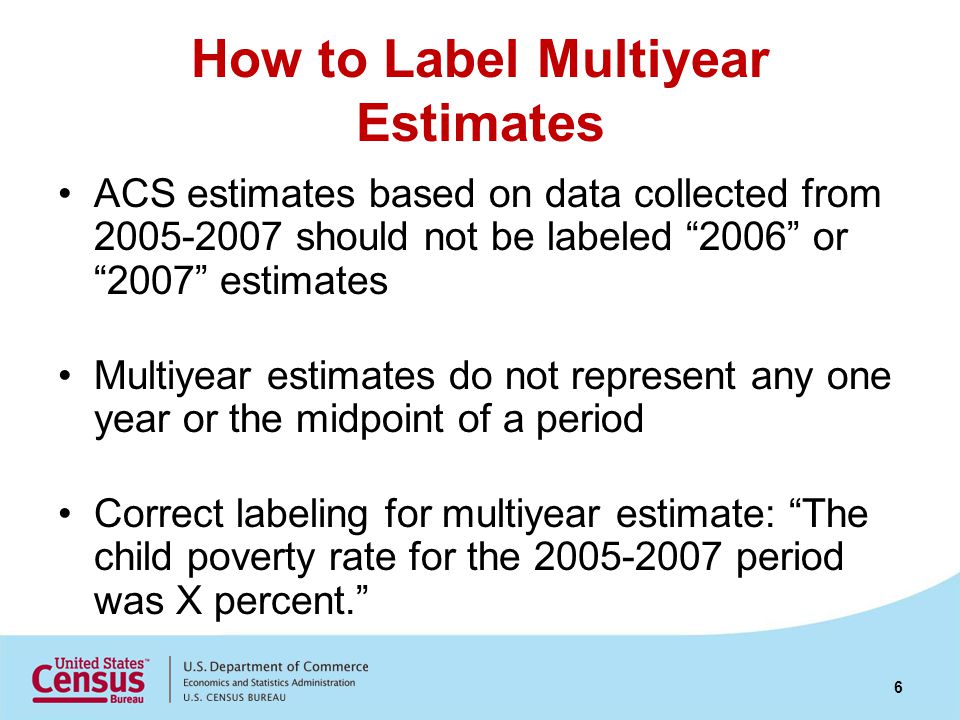 How to Label Multiyear Estimates

• ACS estimates based on data collected from 2005-2007 should not be labeled “2006” or “2007” estimates

• Multiyear estimates do not represent any one year or the midpoint of a period

• Correct labeling for multiyear estimate: “The child poverty rate for the 2005-2007 period was X percent.”

United States™ Census Bureau

U.S. Department of Commerce
Economics and Statistics Administration
U.S. CENSUS BUREAU

6